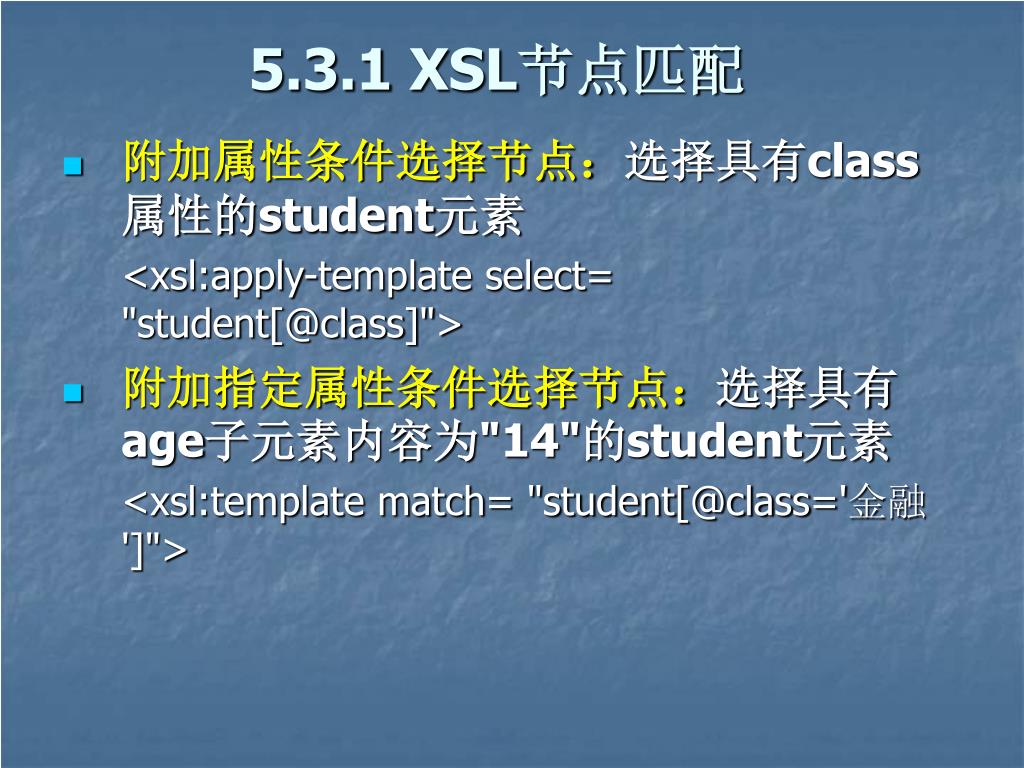 5.3.1 XSL节点匹配

附加属性条件选择节点：选择具有class属性的student元素

<xsl:apply-template select= "student[@class]">

附加指定属性条件选择节点：选择具有age子元素内容为"14"的student元素

<xsl:template match= "student[@class='金融']">